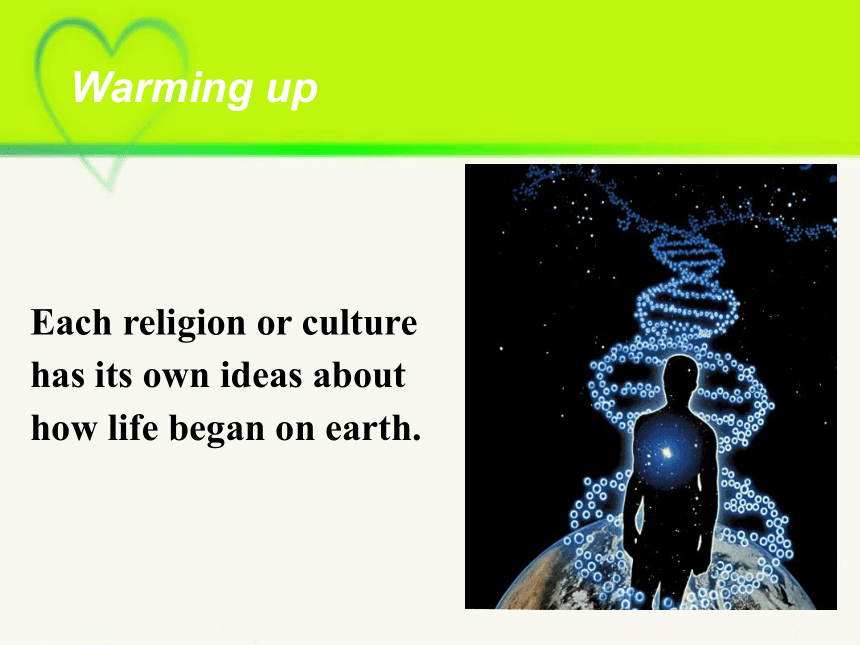 Warming up

Each religion or culture has its own ideas about how life began on earth.